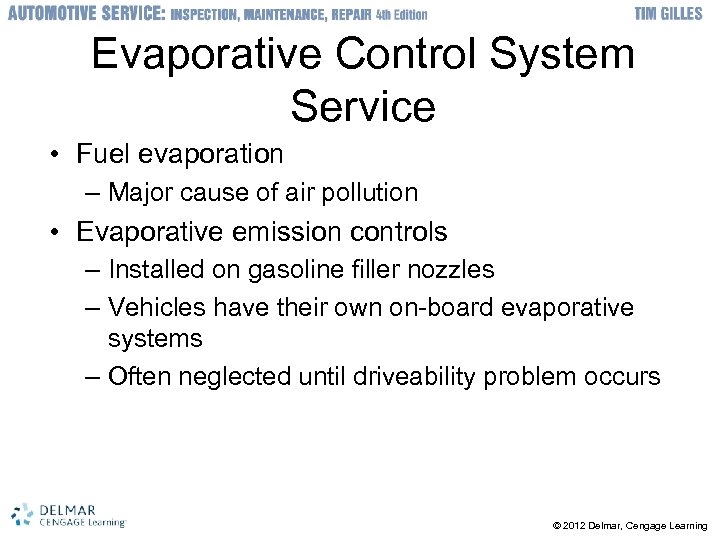 AUTOMOTIVE SERVICE: INSPECTION, MAINTENANCE, REPAIR 4th Edition TIM GILLES

Evaporative Control System Service

• Fuel evaporation
– Major cause of air pollution
• Evaporative emission controls
– Installed on gasoline filler nozzles
– Vehicles have their own on-board evaporative systems
– Often neglected until driveability problem occurs

DELMAR CENGAGE Learning

© 2012 Delmar, Cengage Learning